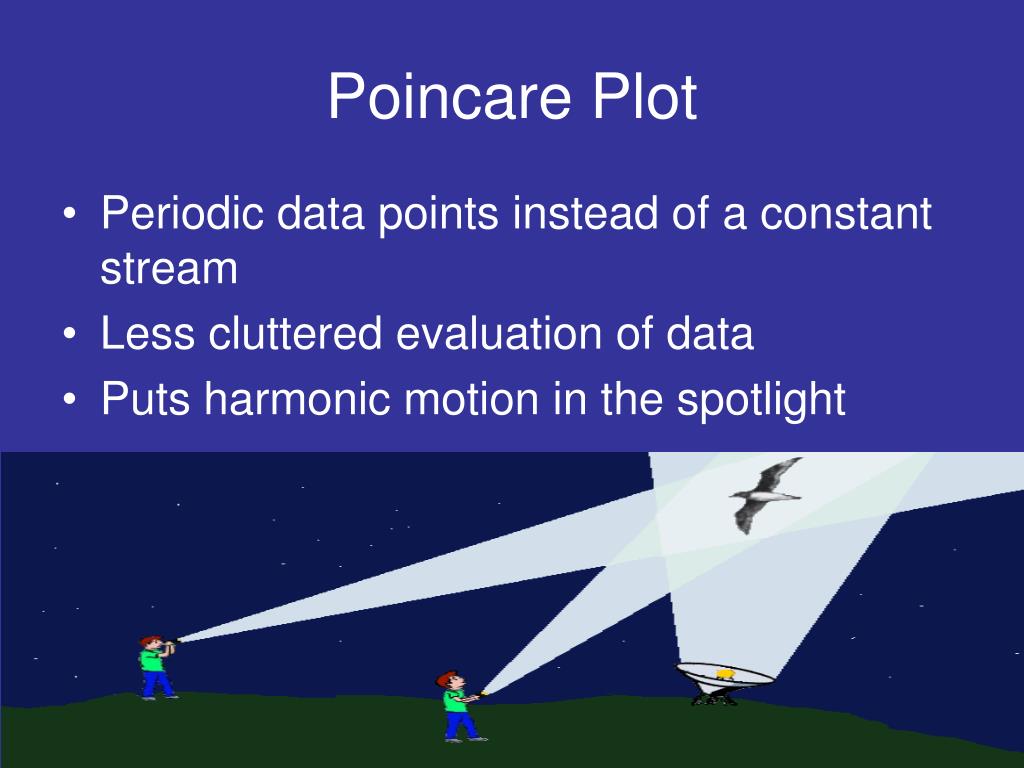 Poincare Plot

• Periodic data points instead of a constant stream
• Less cluttered evaluation of data
• Puts harmonic motion in the spotlight